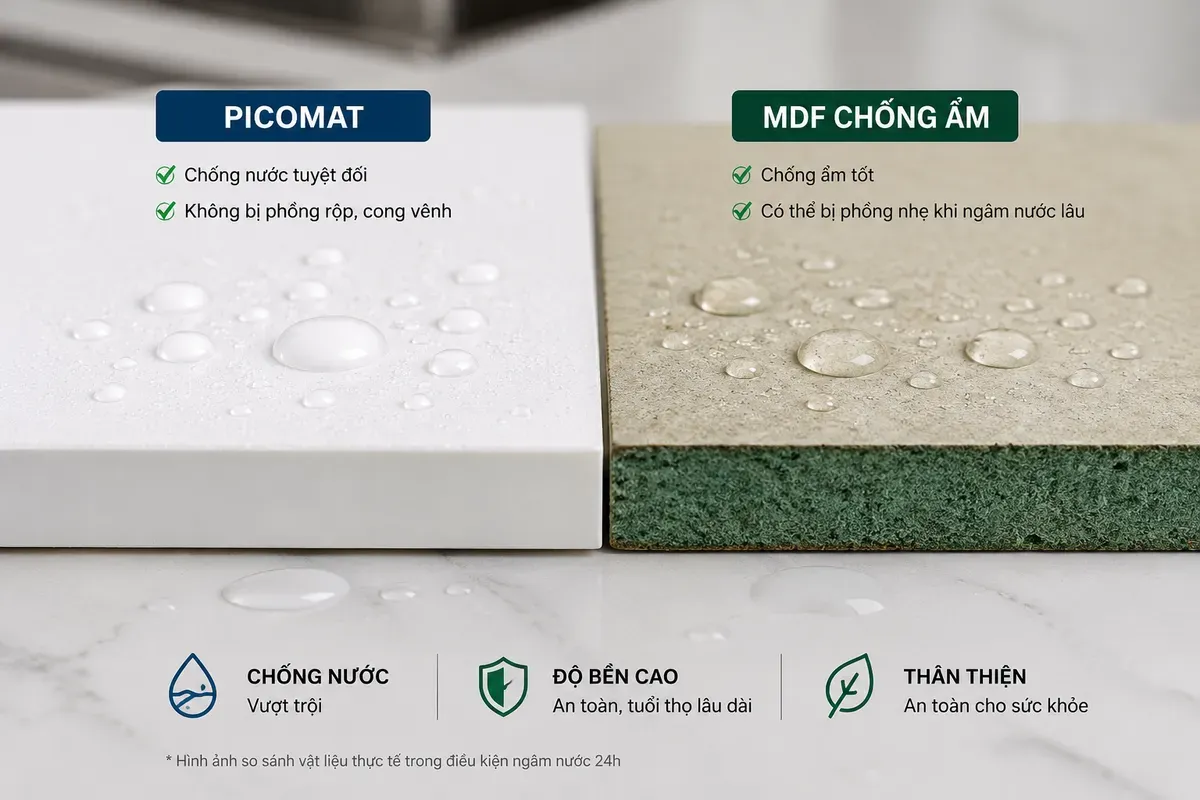 PICOMAT

Chống nước tuyệt đối

Không bị phồng rộp, cong vênh

MDF CHỐNG ẨM

Chống ẩm tốt

Có thể bị phồng nhẹ khi ngâm nước lâu

CHỐNG NƯỚC
Vượt trội

ĐỘ BỀN CAO
An toàn, tuổi thọ lâu dài

THÂN THIỆN
An toàn cho sức khỏe

* Hình ảnh so sánh vật liệu thực tế trong điều kiện ngâm nước 24h